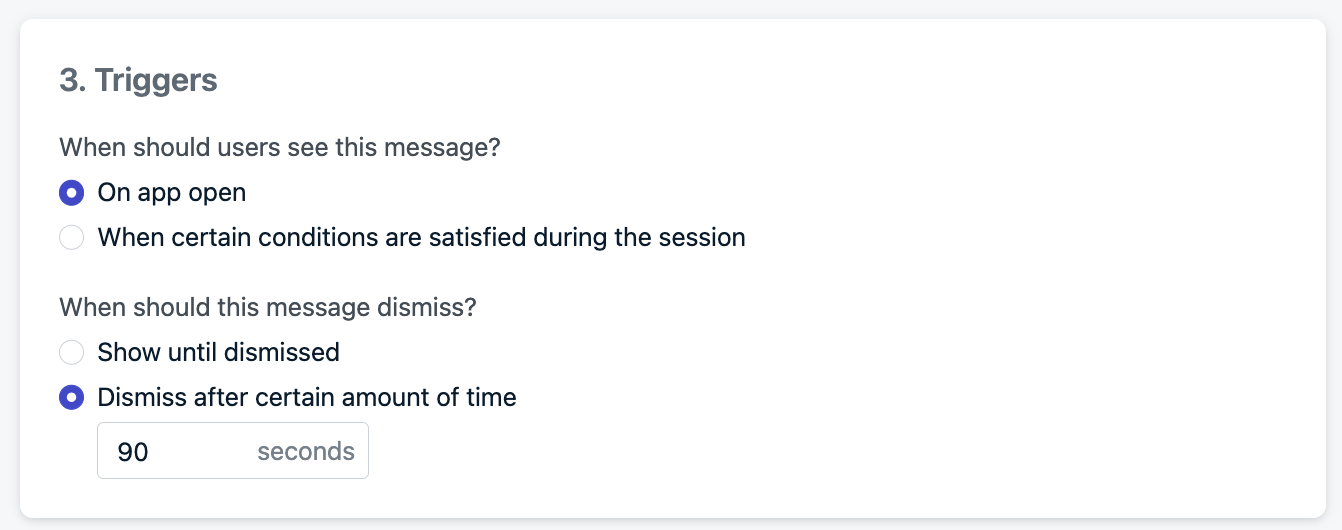 3. Triggers

When should users see this message?

On app open

When certain conditions are satisfied during the session

When should this message dismiss?

Show until dismissed

Dismiss after certain amount of time

90 seconds